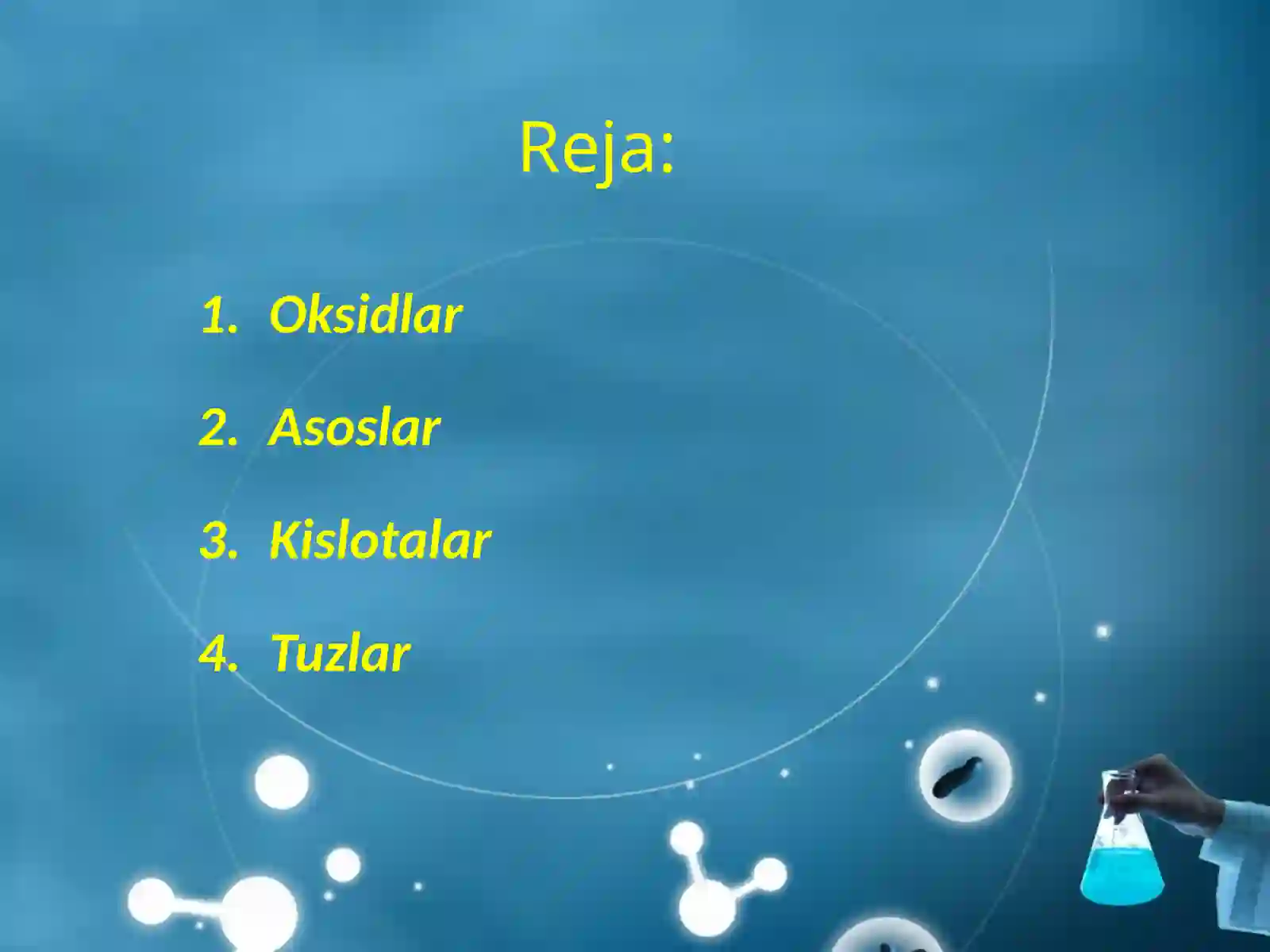 Reja:

1. Oksidlar
2. Asoslar
3. Kislotalar
4. Tuzlar